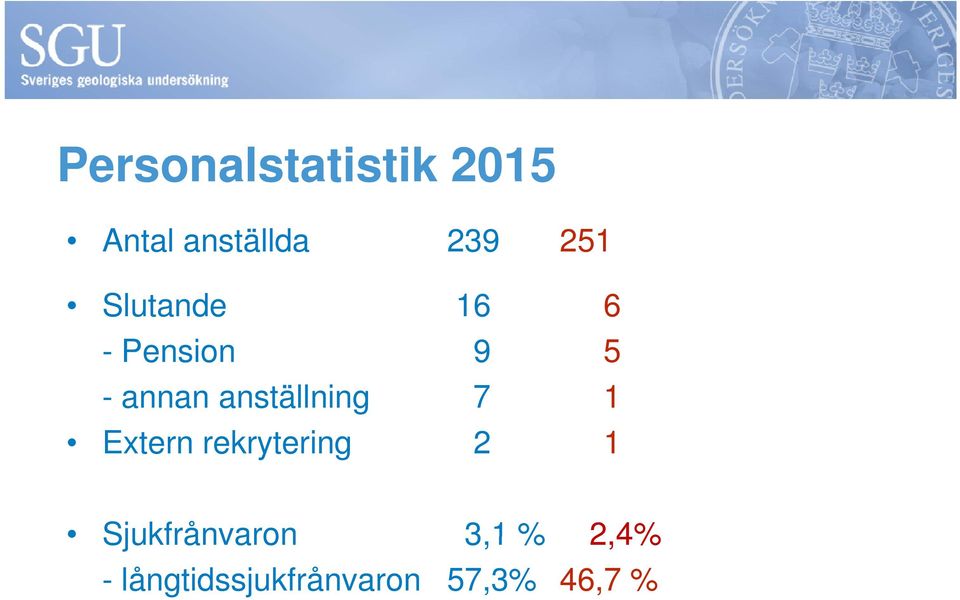 SGU
Sveriges geologiska undersökning

Personalstatistik 2015

• Antal anställda 239 251

• Slutande 16 6
- Pension 9 5
- annan anställning 7 1
• Extern rekrytering 2 1

• Sjukfrånvaron 3,1 % 2,4%
- långtidssjukfrånvaron 57,3% 46,7 %